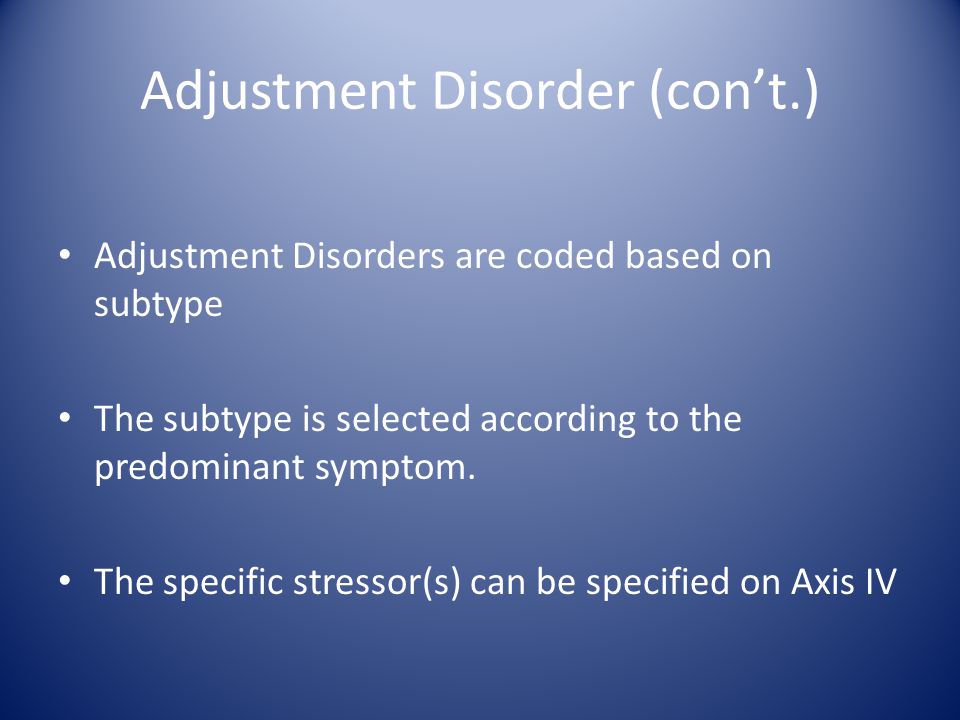 Adjustment Disorder (con’t.)

• Adjustment Disorders are coded based on subtype

• The subtype is selected according to the predominant symptom.

• The specific stressor(s) can be specified on Axis IV